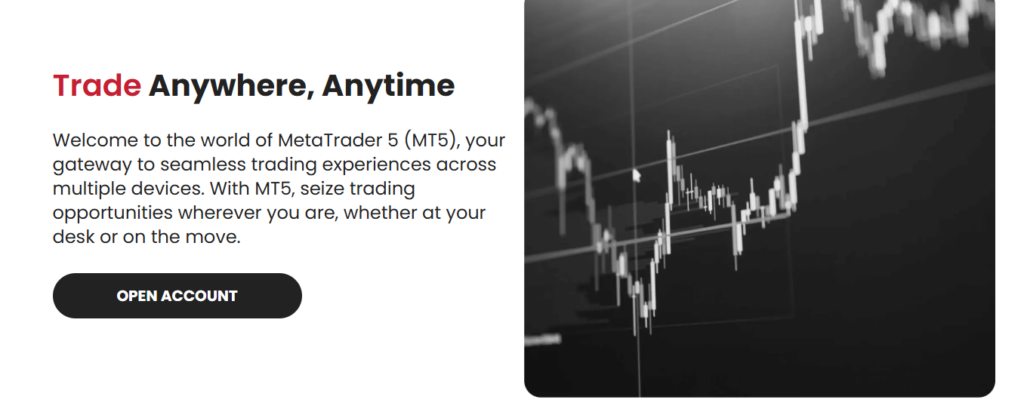 Trade Anywhere, Anytime

Welcome to the world of MetaTrader 5 (MT5), your gateway to seamless trading experiences across multiple devices. With MT5, seize trading opportunities wherever you are, whether at your desk or on the move.

OPEN ACCOUNT